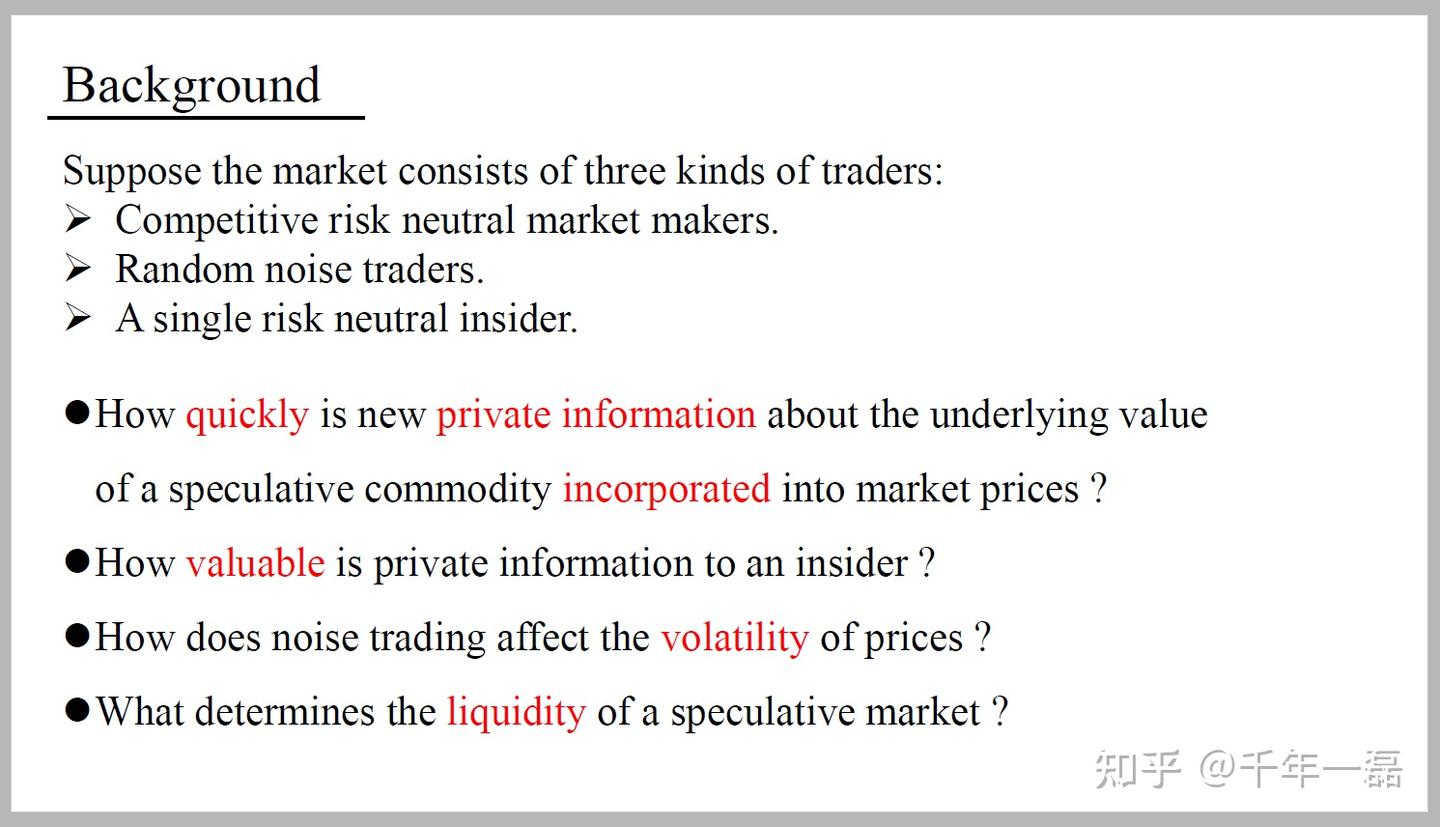 Background

Suppose the market consists of three kinds of traders:
➢ Competitive risk neutral market makers.
➢ Random noise traders.
➢ A single risk neutral insider.

●How quickly is new private information about the underlying value of a speculative commodity incorporated into market prices ?

●How valuable is private information to an insider ?

●How does noise trading affect the volatility of prices ?

●What determines the liquidity of a speculative market ?

知乎 @千年一磊